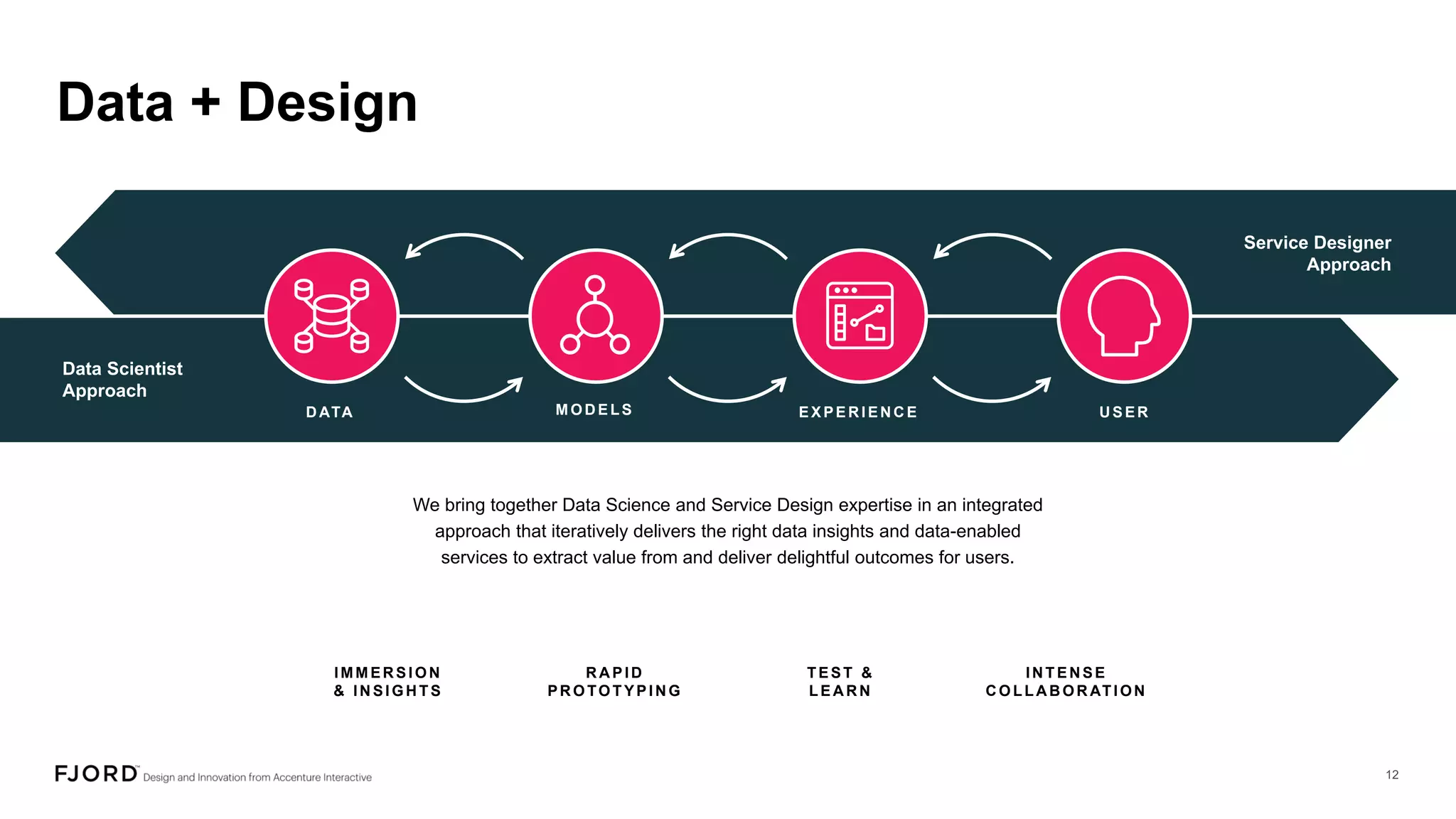 Data + Design

Service Designer Approach

Data Scientist Approach

DATA

MODELS

EXPERIENCE

USER

We bring together Data Science and Service Design expertise in an integrated approach that iteratively delivers the right data insights and data-enabled services to extract value from and deliver delightful outcomes for users.

IMMERSION & INSIGHTS

RAPID PROTOTYPING

TEST & LEARN

INTENSE COLLABORATION

FJORD™ Design and Innovation from Accenture Interactive

12